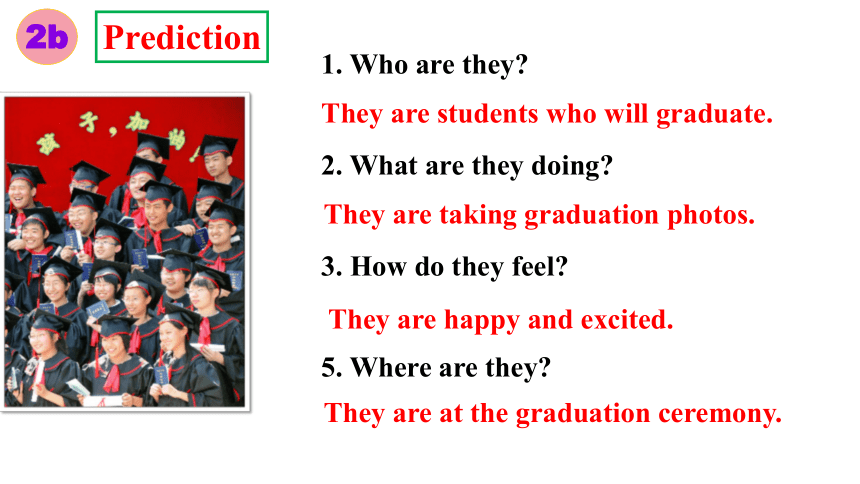 2b

Prediction

孩子，加油！

1. Who are they?

They are students who will graduate.

2. What are they doing?

They are taking graduation photos.

3. How do they feel?

They are happy and excited.

5. Where are they?

They are at the graduation ceremony.